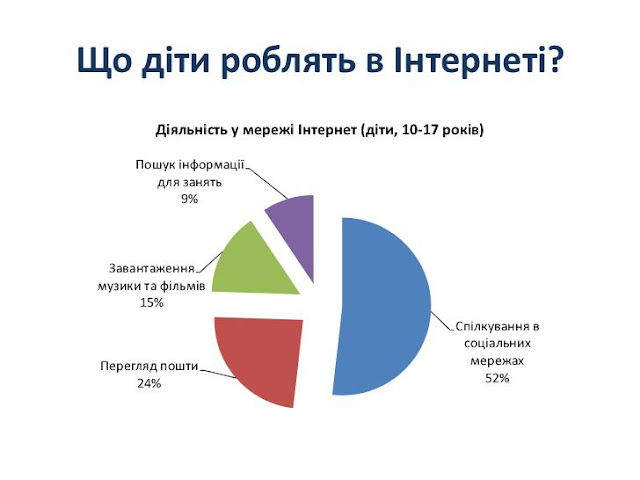 Що діти роблять в Інтернеті?

Діяльність у мережі Інтернет (діти, 10-17 років)

Пошук інформації для занять 9%

Завантаження музики та фільмів 15%

Перегляд пошти 24%

Спілкування в соціальних мережах 52%